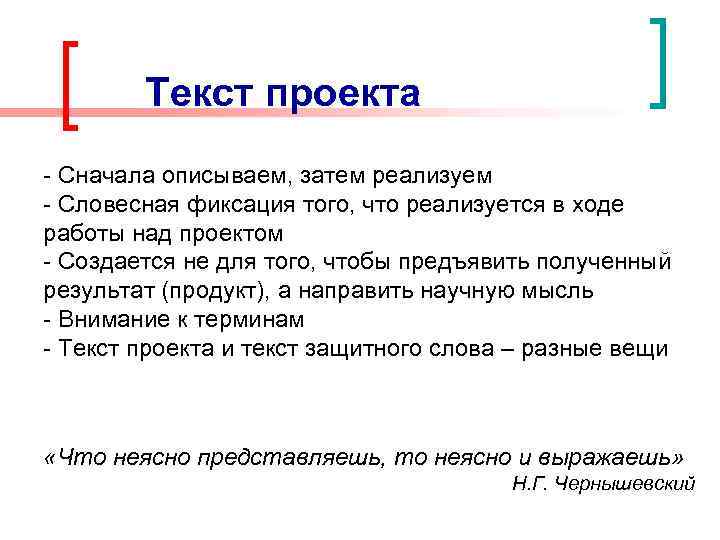 Текст проекта

- Сначала описываем, затем реализуем
- Словесная фиксация того, что реализуется в ходе работы над проектом
- Создается не для того, чтобы предъявить полученный результат (продукт), а направить научную мысль
- Внимание к терминам
- Текст проекта и текст защитного слова – разные вещи

«Что неясно представляешь, то неясно и выражаешь»
Н.Г. Чернышевский